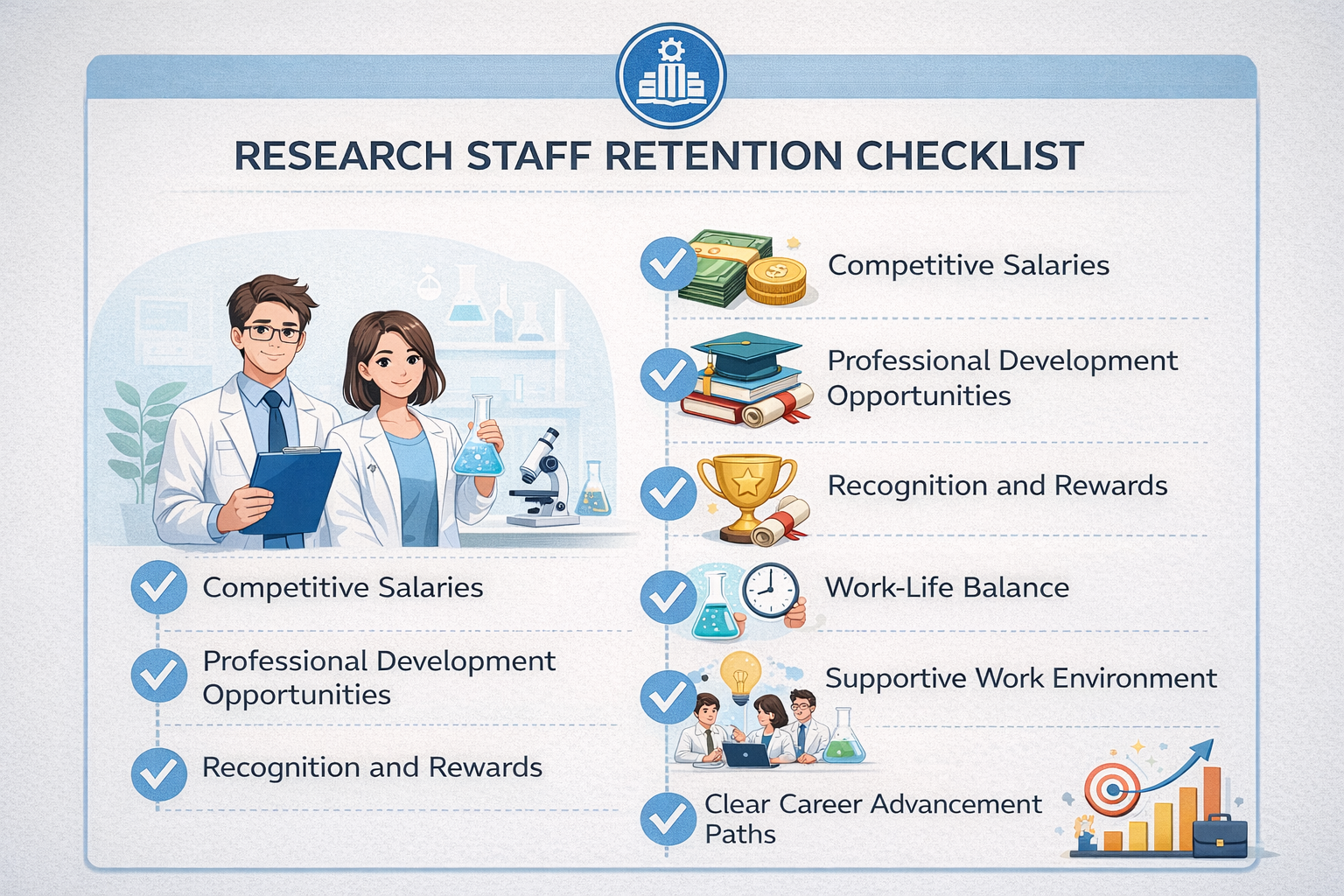 RESEARCH STAFF RETENTION CHECKLIST

Competitive Salaries

Professional Development Opportunities

Recognition and Rewards

Competitive Salaries

Professional Development Opportunities

Recognition and Rewards

Work-Life Balance

Supportive Work Environment

Clear Career Advancement Paths